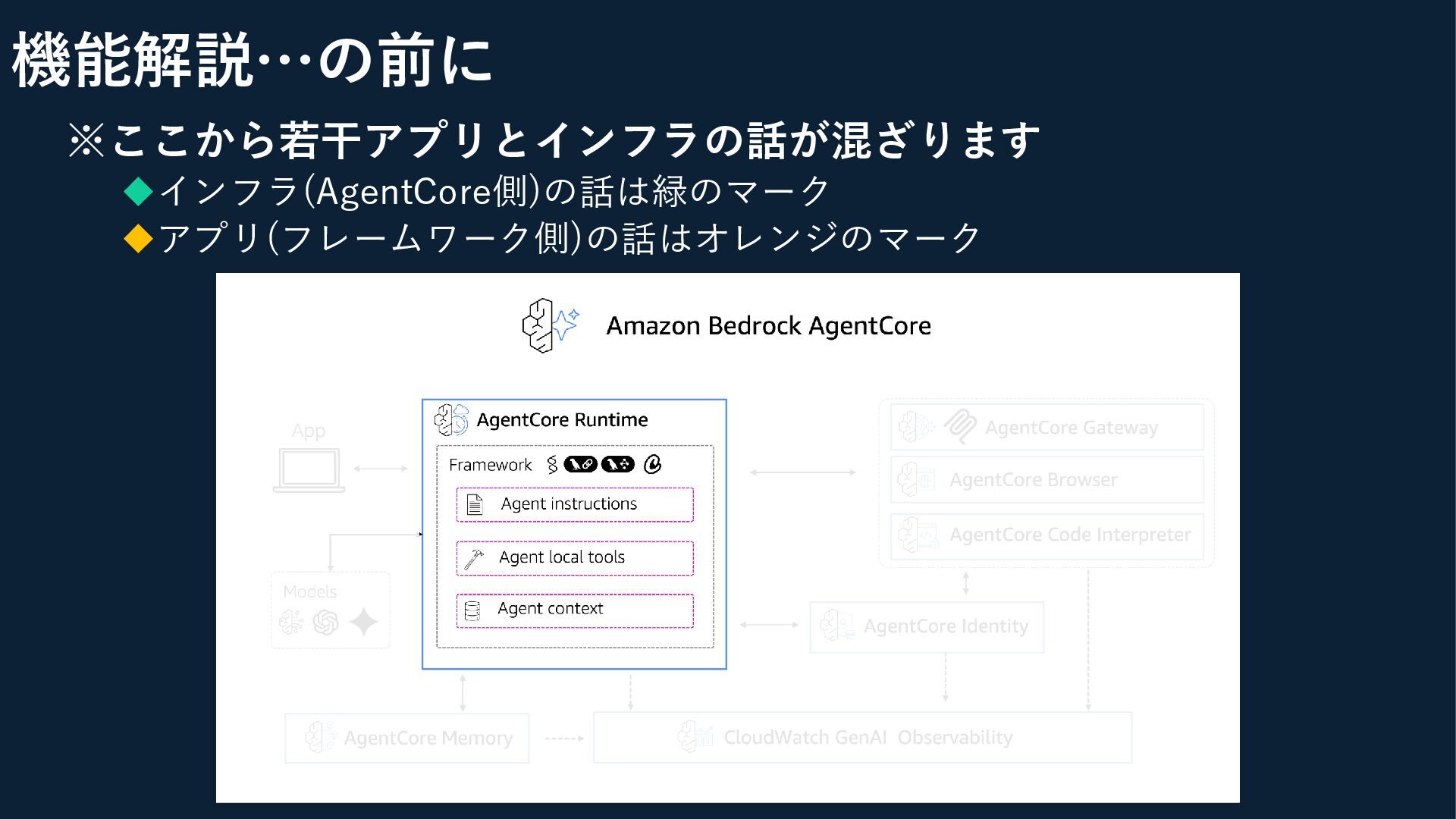 機能解説…の前に

※ここから若干アプリとインフラの話が混ざります

◆インフラ(AgentCore側)の話は緑のマーク

◆アプリ(フレームワーク側)の話はオレンジのマーク

Amazon Bedrock AgentCore

App

AgentCore Runtime

Framework

Agent instructions

Agent local tools

Agent context

Models

AgentCore Gateway

AgentCore Browser

AgentCore Code Interpreter

AgentCore Identity

AgentCore Memory

CloudWatch GenAI Observability